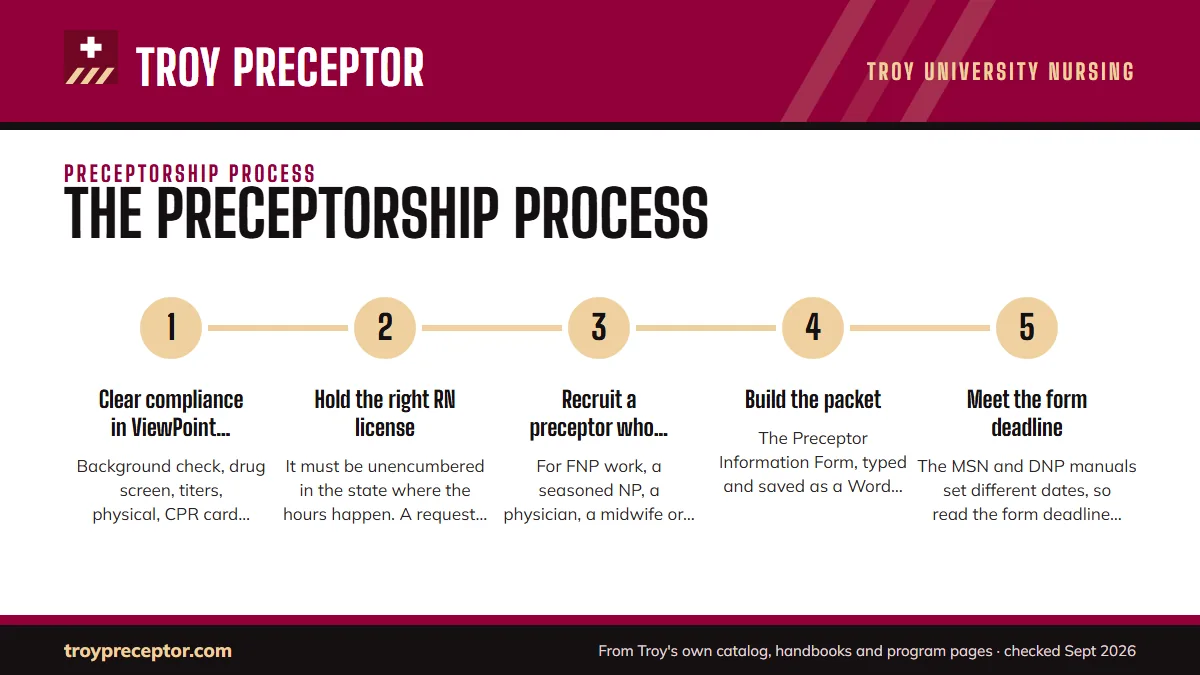 TROY PRECEPTOR

TROY UNIVERSITY NURSING

PRECEPTORSHIP PROCESS

THE PRECEPTORSHIP PROCESS

1

Clear compliance in ViewPoint...

Background check, drug screen, titers, physical, CPR card...

2

Hold the right RN license

It must be unencumbered in the state where the hours happen. A request...

3

Recruit a preceptor who...

For FNP work, a seasoned NP, a physician, a midwife or...

4

Build the packet

The Preceptor Information Form, typed and saved as a Word...

5

Meet the form deadline

The MSN and DNP manuals set different dates, so read the form deadline...

troypreceptor.com

From Troy's own catalog, handbooks and program pages · checked Sept 2026